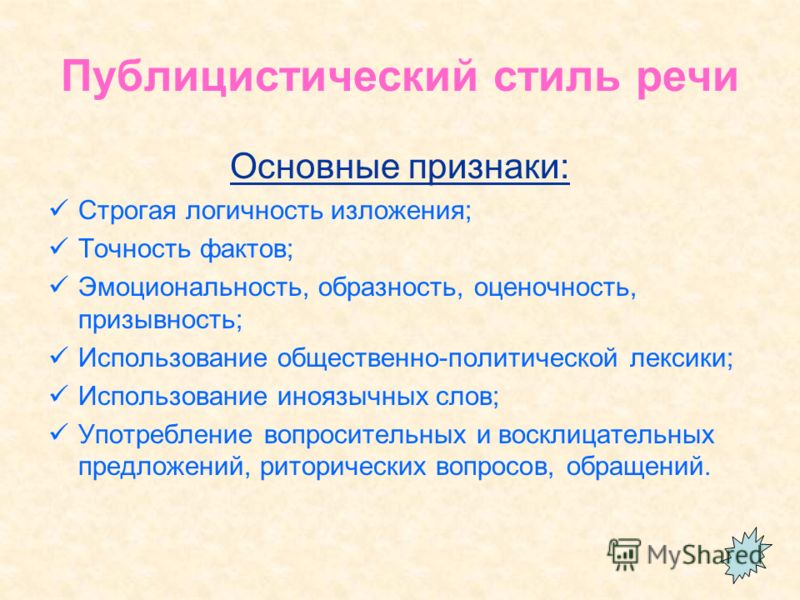 Публицистический стиль речи

Основные признаки:

✓ Строгая логичность изложения;
✓ Точность фактов;
✓ Эмоциональность, образность, оценочность, призывность;
✓ Использование общественно-политической лексики;
✓ Использование иноязычных слов;
✓ Употребление вопросительных и восклицательных предложений, риторических вопросов, обращений.

MyShared